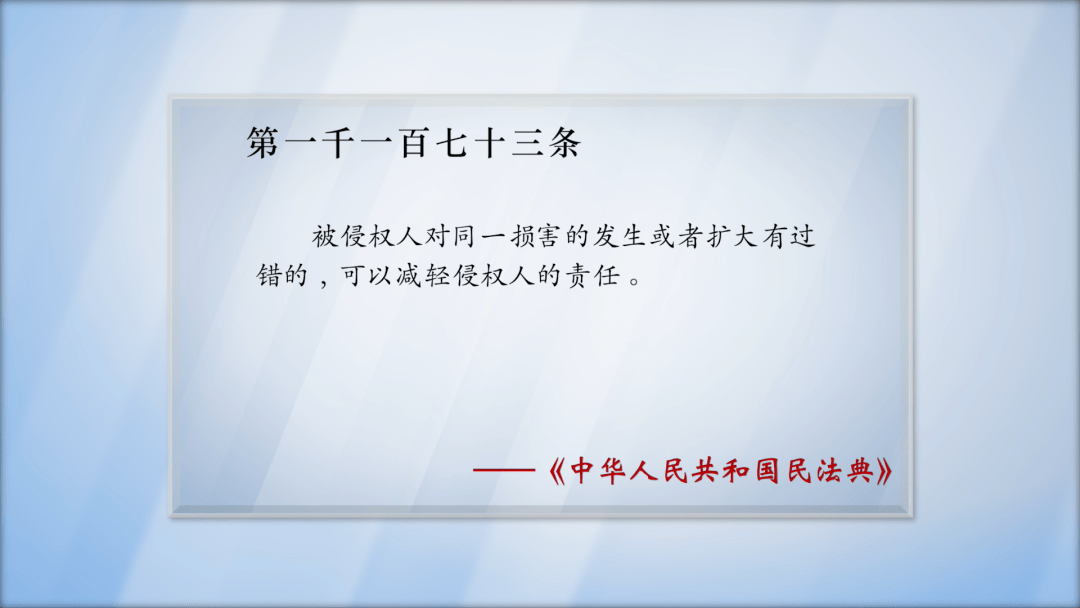 第一千一百七十三条

被侵权人对同一损害的发生或者扩大有过错的，可以减轻侵权人的责任。

——《中华人民共和国民法典》